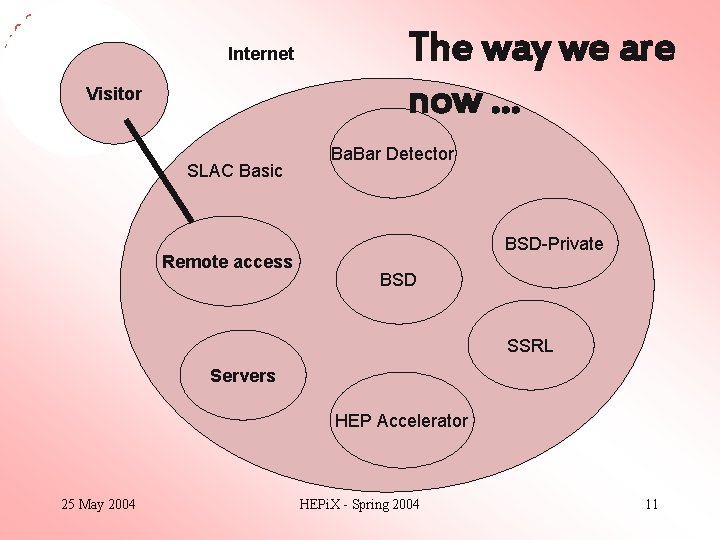 The way we are now ...

Internet

Visitor

SLAC Basic

BaBar Detector

Remote access

BSD

BSD-Private

SSRL

Servers

HEP Accelerator

25 May 2004

HEPiX - Spring 2004

11